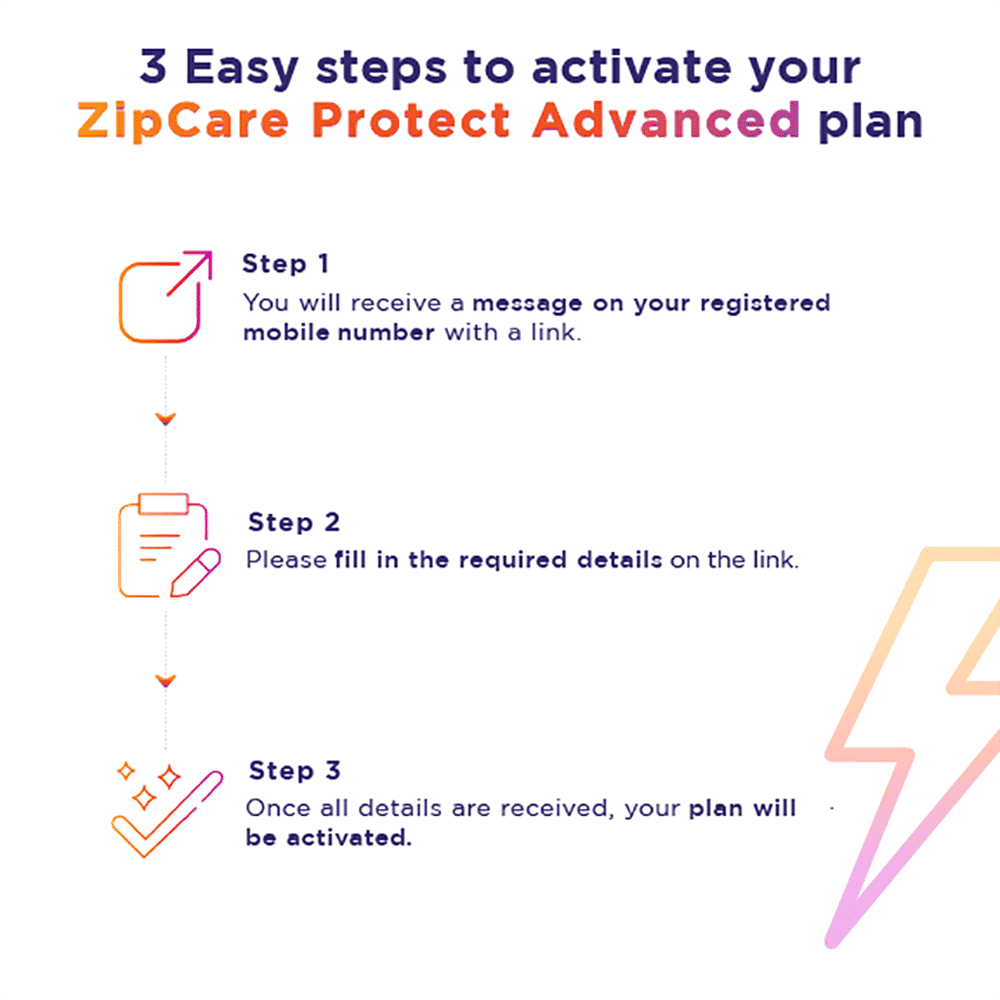 3 Easy steps to activate your ZipCare Protect Advanced plan

Step 1
You will receive a message on your registered mobile number with a link.

Step 2
Please fill in the required details on the link.

Step 3
Once all details are received, your plan will be activated.